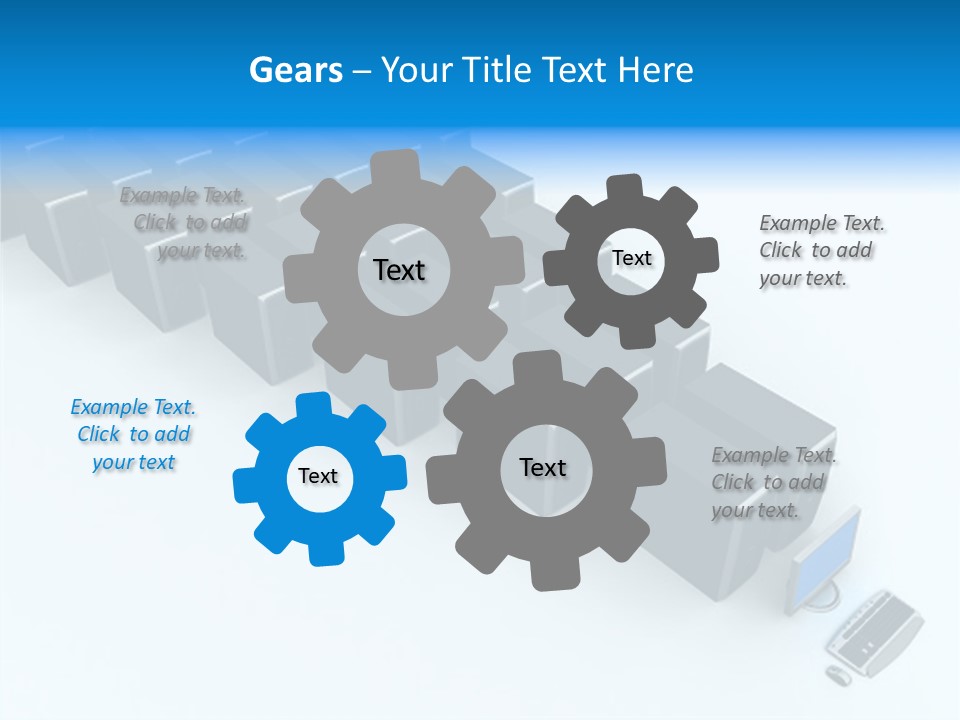 Gears – Your Title Text Here

Example Text. Click to add your text.

Text

Text

Example Text. Click to add your text.

Example Text. Click to add your text

Text

Text

Example Text. Click to add your text.